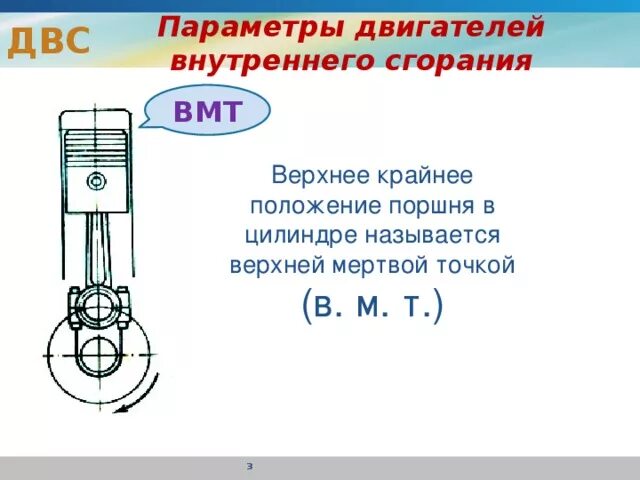 ДВС

Параметры двигателей внутреннего сгорания

ВМТ

Верхнее крайнее положение поршня в цилиндре называется верхней мертвой точкой

(в. м. т.)

3